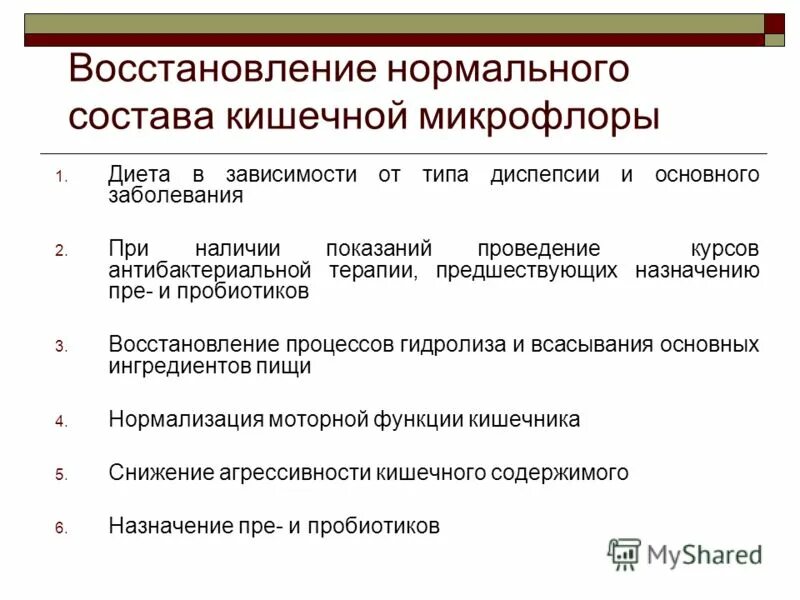 Восстановление нормального состава кишечной микрофлоры

1. Диета в зависимости от типа диспепсии и основного заболевания

2. При наличии показаний проведение курсов антибактериальной терапии, предшествующих назначению пре- и пробиотиков

3. Восстановление процессов гидролиза и всасывания основных ингредиентов пищи

4. Нормализация моторной функции кишечника

5. Снижение агрессивности кишечного содержимого

6. Назначение пре- и пробиотиков

MyShared